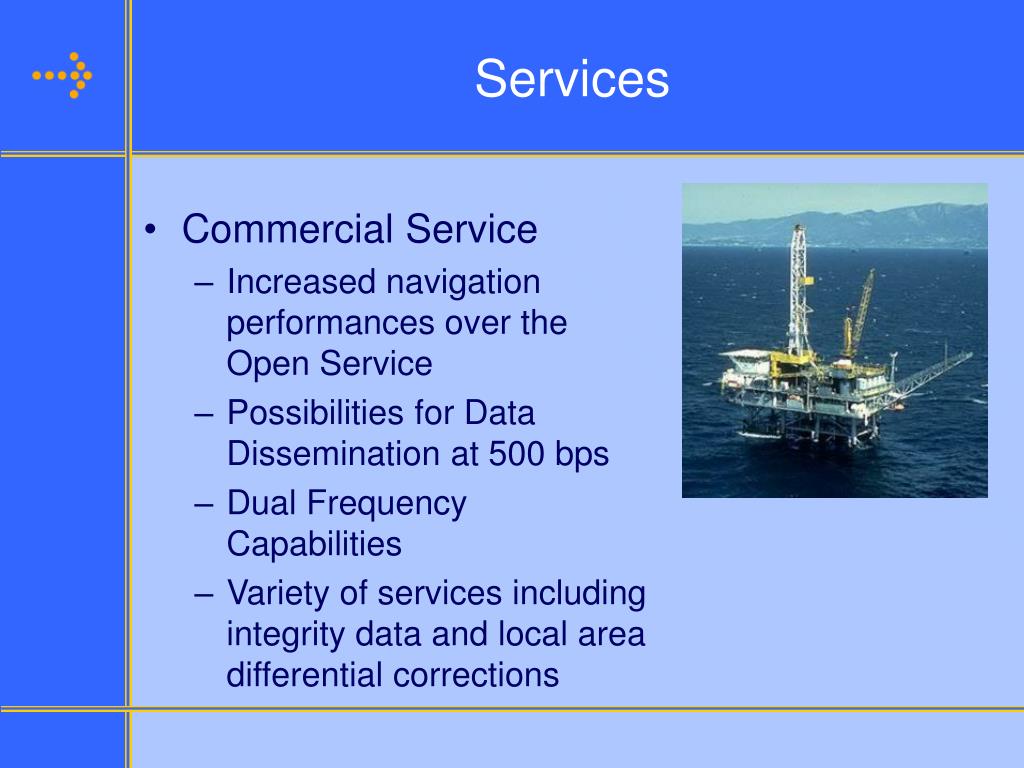 Services

• Commercial Service
– Increased navigation performances over the Open Service
– Possibilities for Data Dissemination at 500 bps
– Dual Frequency Capabilities
– Variety of services including integrity data and local area differential corrections